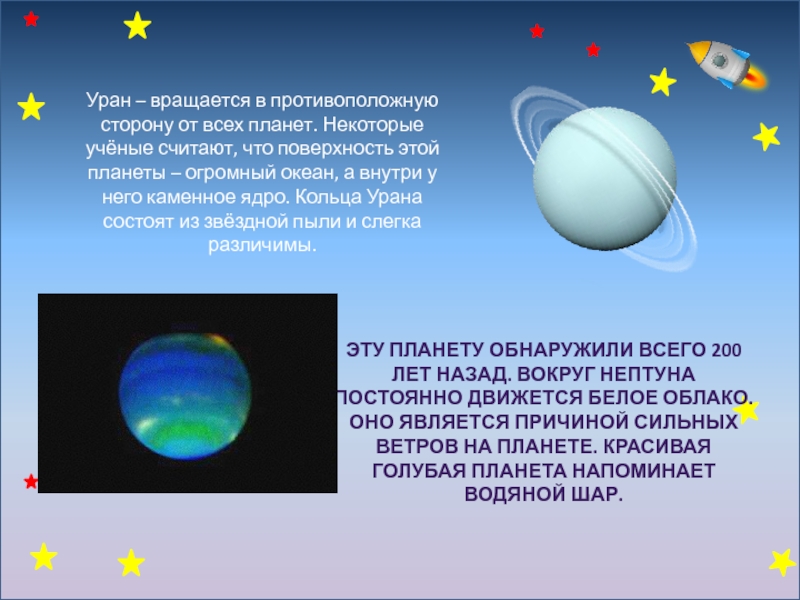 Уран – вращается в противоположную сторону от всех планет. Некоторые учёные считают, что поверхность этой планеты – огромный океан, а внутри у него каменное ядро. Кольца Урана состоят из звёздной пыли и слегка различимы.

ЭТУ ПЛАНЕТУ ОБНАРУЖИЛИ ВСЕГО 200 ЛЕТ НАЗАД. ВОКРУГ НЕПТУНА ПОСТОЯННО ДВИЖЕТСЯ БЕЛОЕ ОБЛАКО. ОНО ЯВЛЯЕТСЯ ПРИЧИНОЙ СИЛЬНЫХ ВЕТРОВ НА ПЛАНЕТЕ. КРАСИВАЯ ГОЛУБАЯ ПЛАНЕТА НАПОМИНАЕТ ВОДЯНОЙ ШАР.